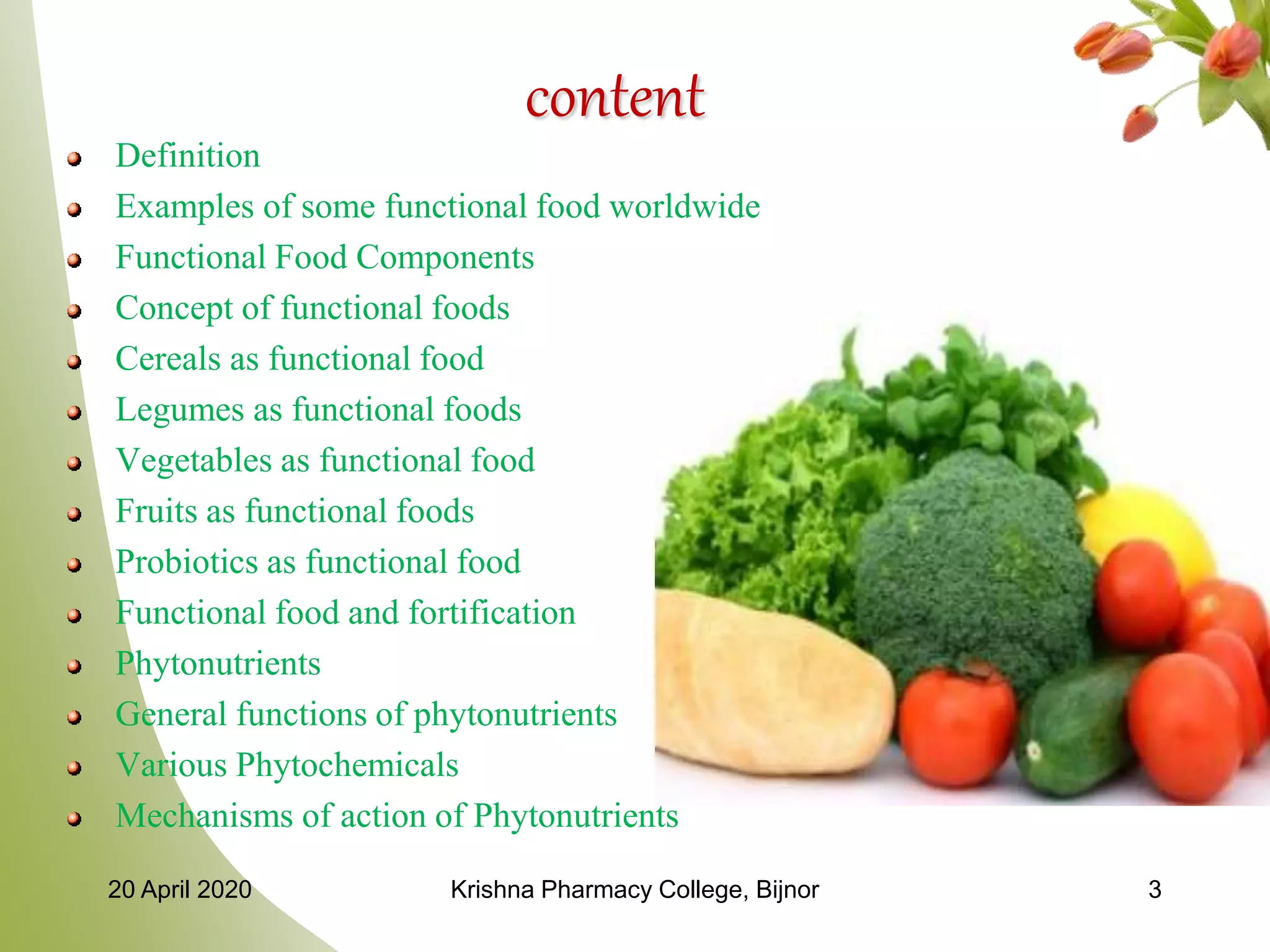 content

- Definition
- Examples of some functional food worldwide
- Functional Food Components
- Concept of functional foods
- Cereals as functional food
- Legumes as functional foods
- Vegetables as functional food
- Fruits as functional foods
- Probiotics as functional food
- Functional food and fortification
- Phytonutrients
- General functions of phytonutrients
- Various Phytochemicals
- Mechanisms of action of Phytonutrients

20 April 2020
Krishna Pharmacy College, Bijnor
3